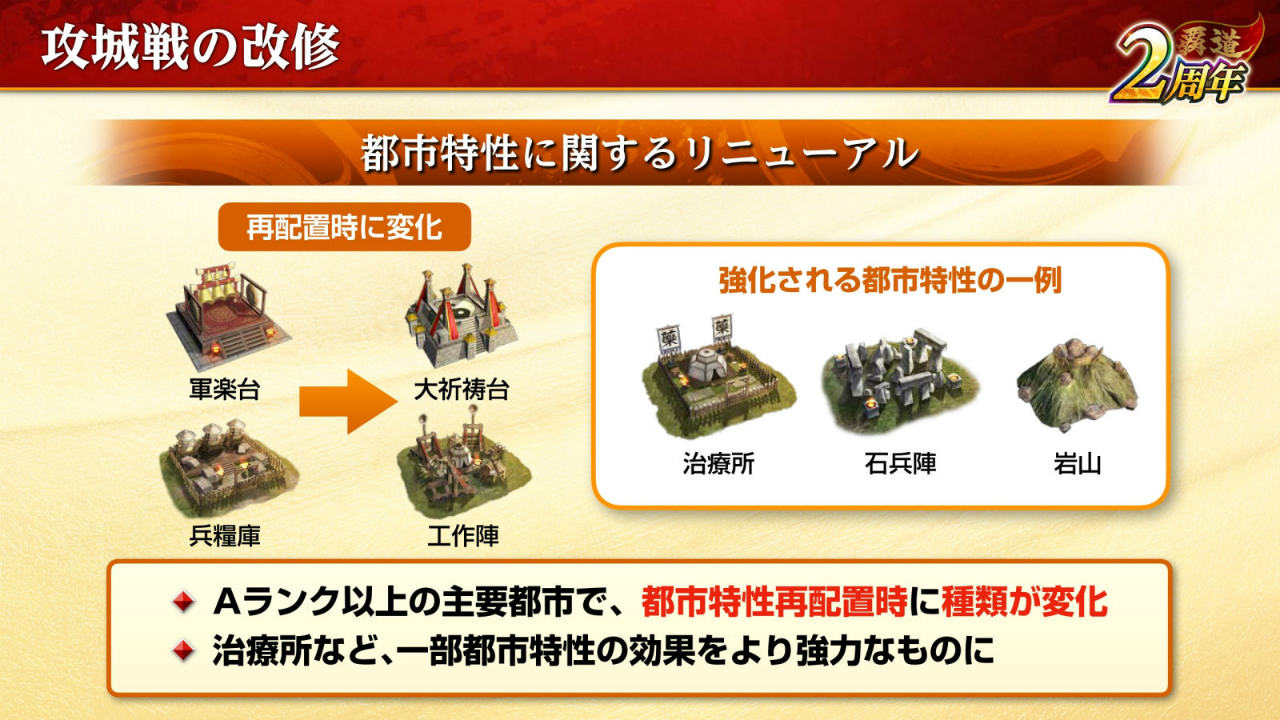 攻城戦の改修

覇道 2周年

都市特性に関するリニューアル

再配置時に変化

軍楽台

大祈祷台

兵糧庫

工作陣

強化される都市特性の一例

薬 薬

治療所

石兵陣

岩山

Aランク以上の主要都市で、都市特性再配置時に種類が変化

治療所など、一部都市特性の効果をより強力なものに